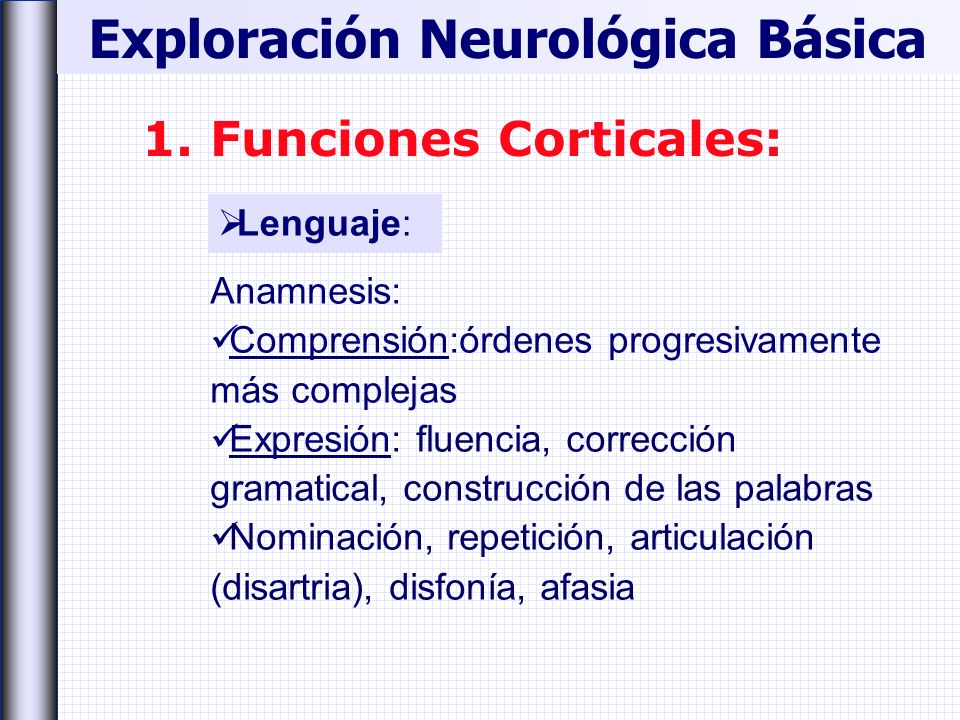 Exploración Neurológica Básica

1. Funciones Corticales:

➢Lenguaje:

Anamnesis:
✓Comprensión:órdenes progresivamente más complejas
✓Expresión: fluencia, corrección gramatical, construcción de las palabras
✓Nominación, repetición, articulación (disartria), disfonía, afasia